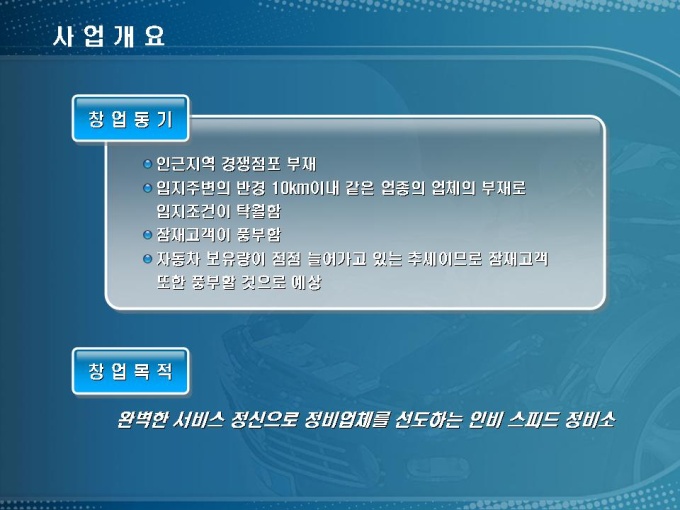 사 업 개 요

창 업 동 기

인근지역 경쟁점포 부재
입지주변의 반경 10km이내 같은 업종의 업체의 부재로 입지조건이 탁월함
잠재고객이 풍부함
자동차 보유량이 점점 늘어가고 있는 추세이므로 잠재고객 또한 풍부할 것으로 예상

창 업 목 적

완벽한 서비스 정신으로 정비업체를 선도하는 인비 스피드 정비소